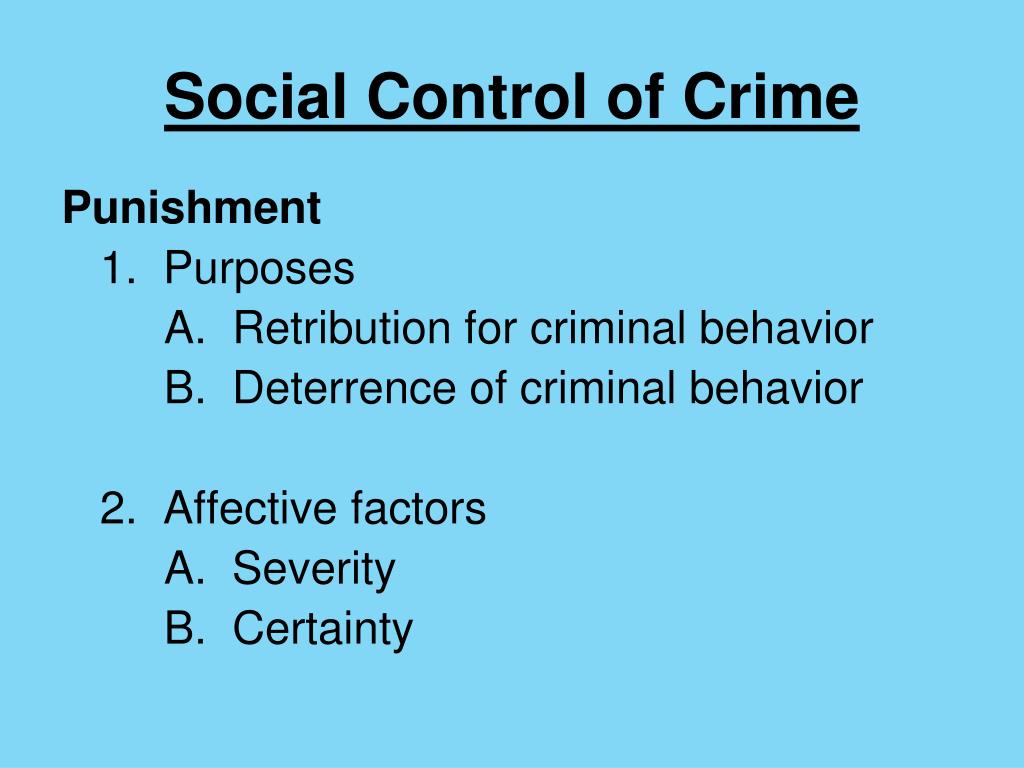 Social Control of Crime

Punishment
1. Purposes
A. Retribution for criminal behavior
B. Deterrence of criminal behavior

2. Affective factors
A. Severity
B. Certainty